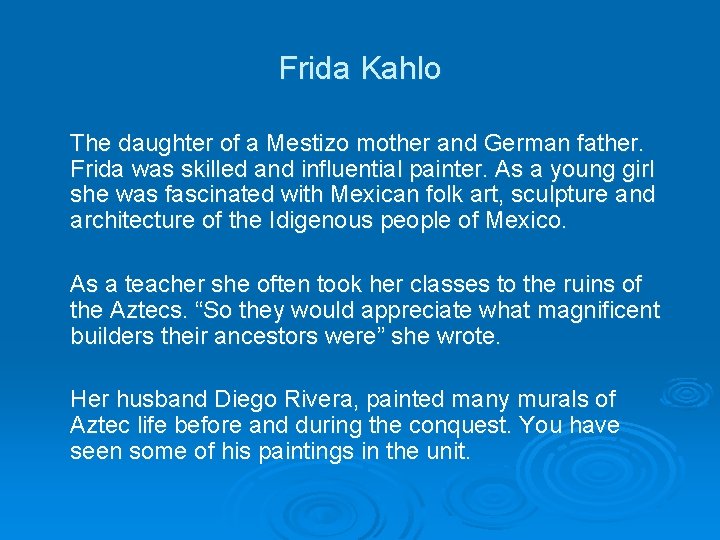 Frida Kahlo

The daughter of a Mestizo mother and German father. Frida was skilled and influential painter. As a young girl she was fascinated with Mexican folk art, sculpture and architecture of the Idigenous people of Mexico.

As a teacher she often took her classes to the ruins of the Aztecs. “So they would appreciate what magnificent builders their ancestors were” she wrote.

Her husband Diego Rivera, painted many murals of Aztec life before and during the conquest. You have seen some of his paintings in the unit.